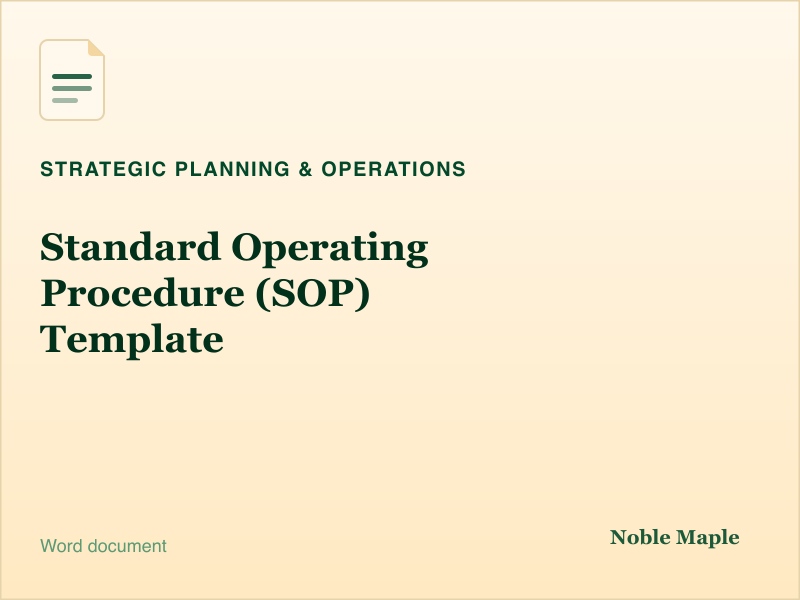 STRATEGIC PLANNING & OPERATIONS

Standard Operating Procedure (SOP) Template

Word document

Noble Maple